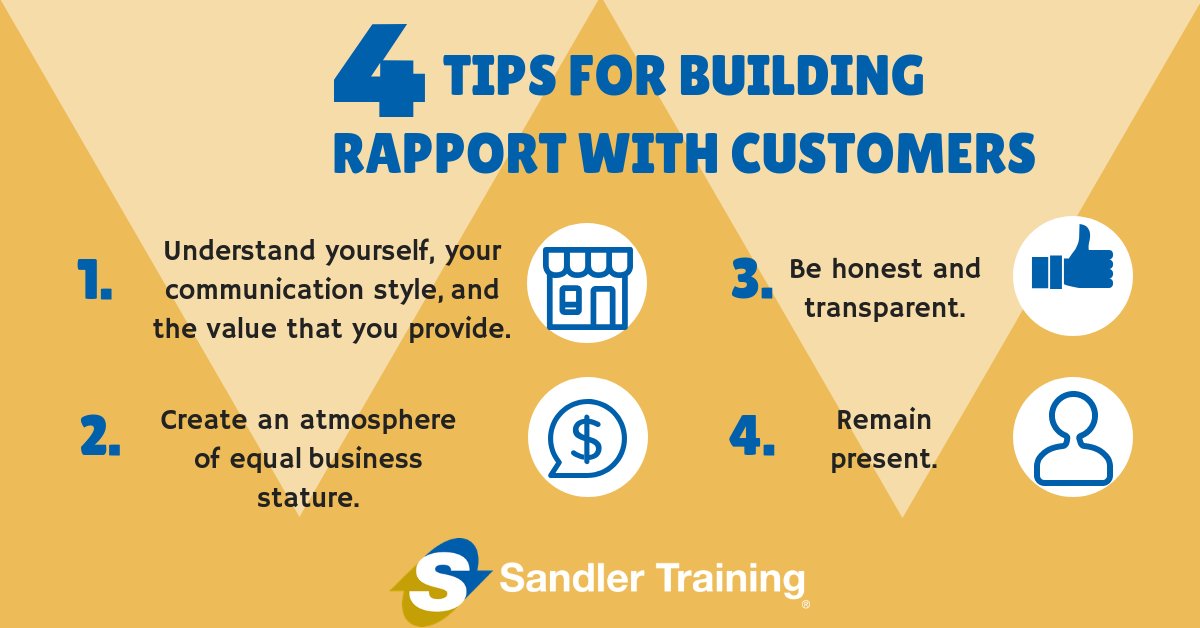 4 TIPS FOR BUILDING RAPPORT WITH CUSTOMERS

1. Understand yourself, your communication style, and the value that you provide.

2. Create an atmosphere of equal business stature.

3. Be honest and transparent.

4. Remain present.

Sandler Training®